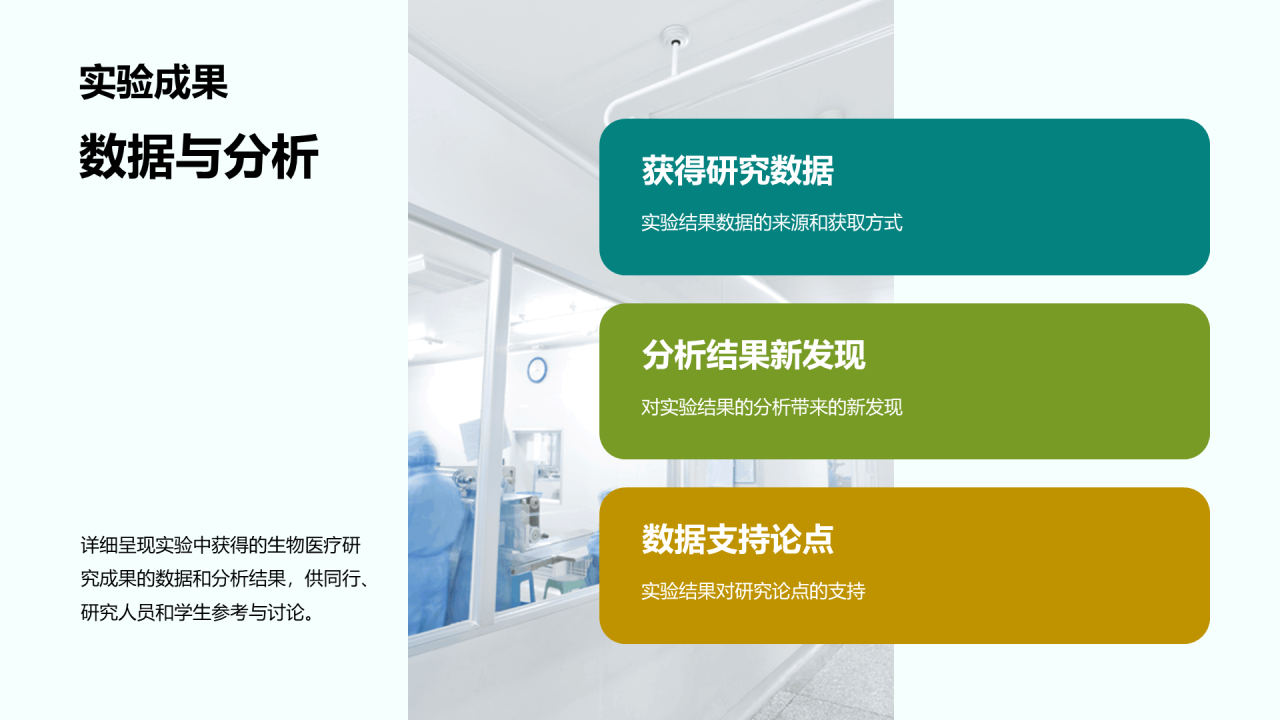 实验成果

数据与分析

详细呈现实验中获得的生物医疗研究成果的数据和分析结果，供同行、研究人员和学生参考与讨论。

获得研究数据

实验结果数据的来源和获取方式

分析结果新发现

对实验结果的分析带来的新发现

数据支持论点

实验结果对研究论点的支持